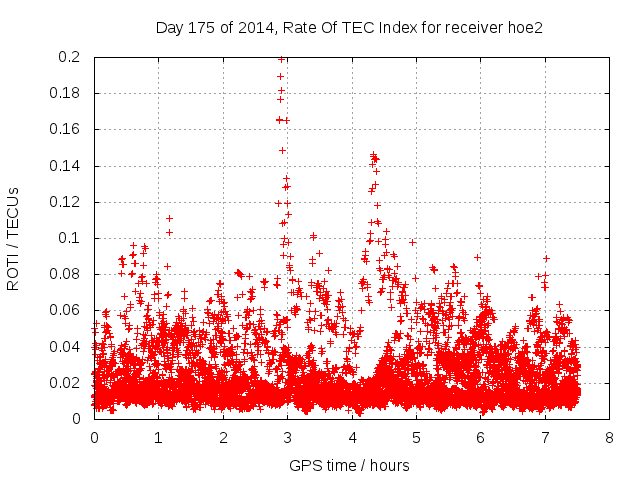 Day 175 of 2014, Rate Of TEC Index for receiver hoe2

ROTI / TECUs

0.2
0.18
0.16
0.14
0.12
0.1
0.08
0.06
0.04
0.02
0

0 1 2 3 4 5 6 7 8

GPS time / hours